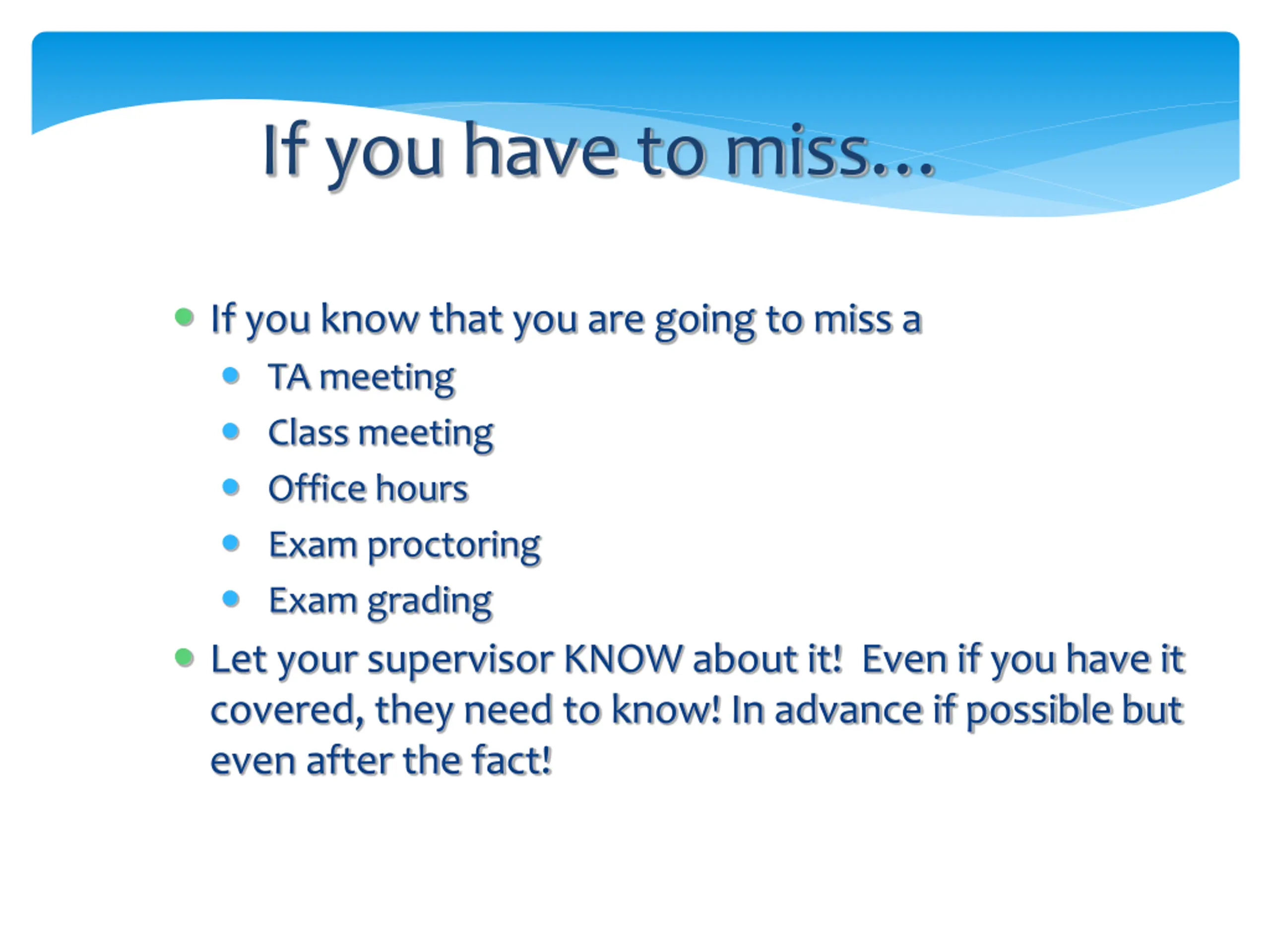 If you have to miss…

- If you know that you are going to miss a
  - TA meeting
  - Class meeting
  - Office hours
  - Exam proctoring
  - Exam grading
- Let your supervisor KNOW about it!  Even if you have it covered, they need to know! In advance if possible but even after the fact!